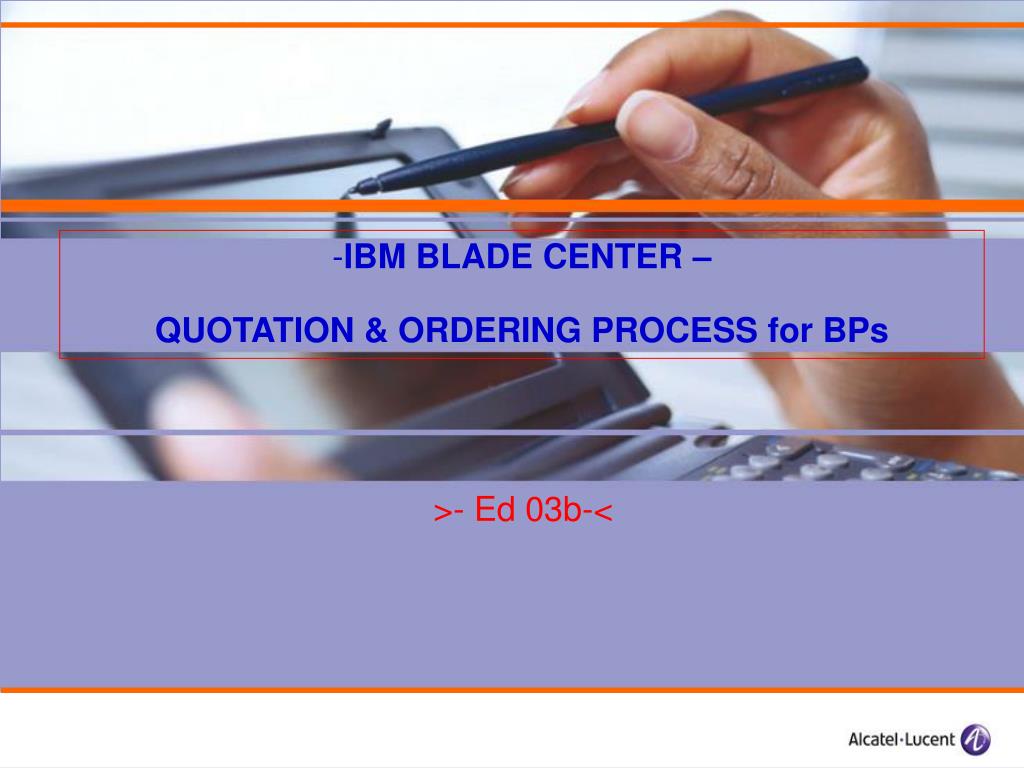 -IBM BLADE CENTER –

QUOTATION & ORDERING PROCESS for BPs

>- Ed 03b-<

Alcatel·Lucent